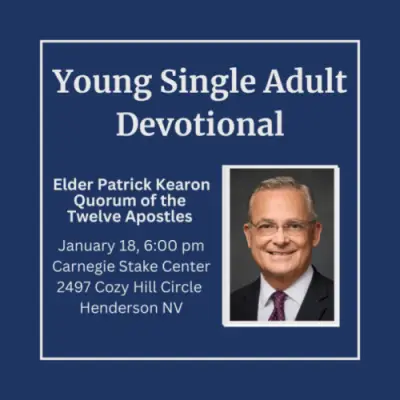 Young Single Adult Devotional

Elder Patrick Kearon
Quorum of the Twelve Apostles

January 18, 6:00 pm
Carnegie Stake Center
2497 Cozy Hill Circle
Henderson NV